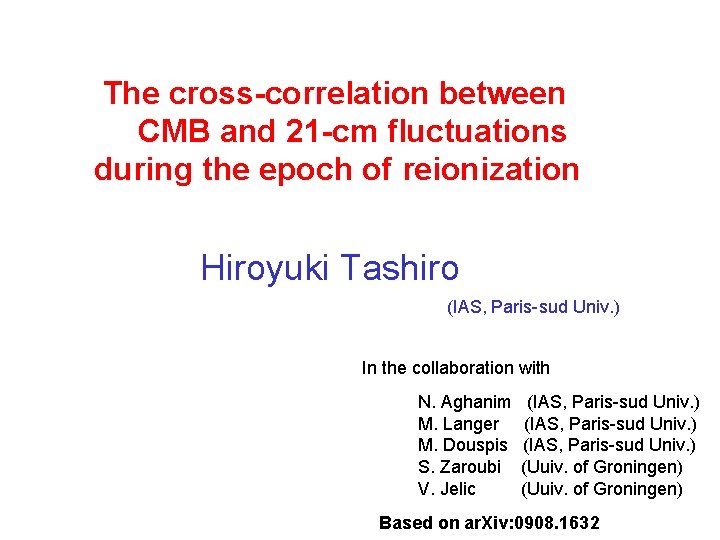 The cross-correlation between CMB and 21-cm fluctuations during the epoch of reionization

Hiroyuki Tashiro

(IAS, Paris-sud Univ.)

In the collaboration with

N. Aghanim (IAS, Paris-sud Univ.)
M. Langer (IAS, Paris-sud Univ.)
M. Douspis (IAS, Paris-sud Univ.)
S. Zaroubi (Uuiv. of Groningen)
V. Jelic (Uuiv. of Groningen)

Based on arXiv:0908.1632